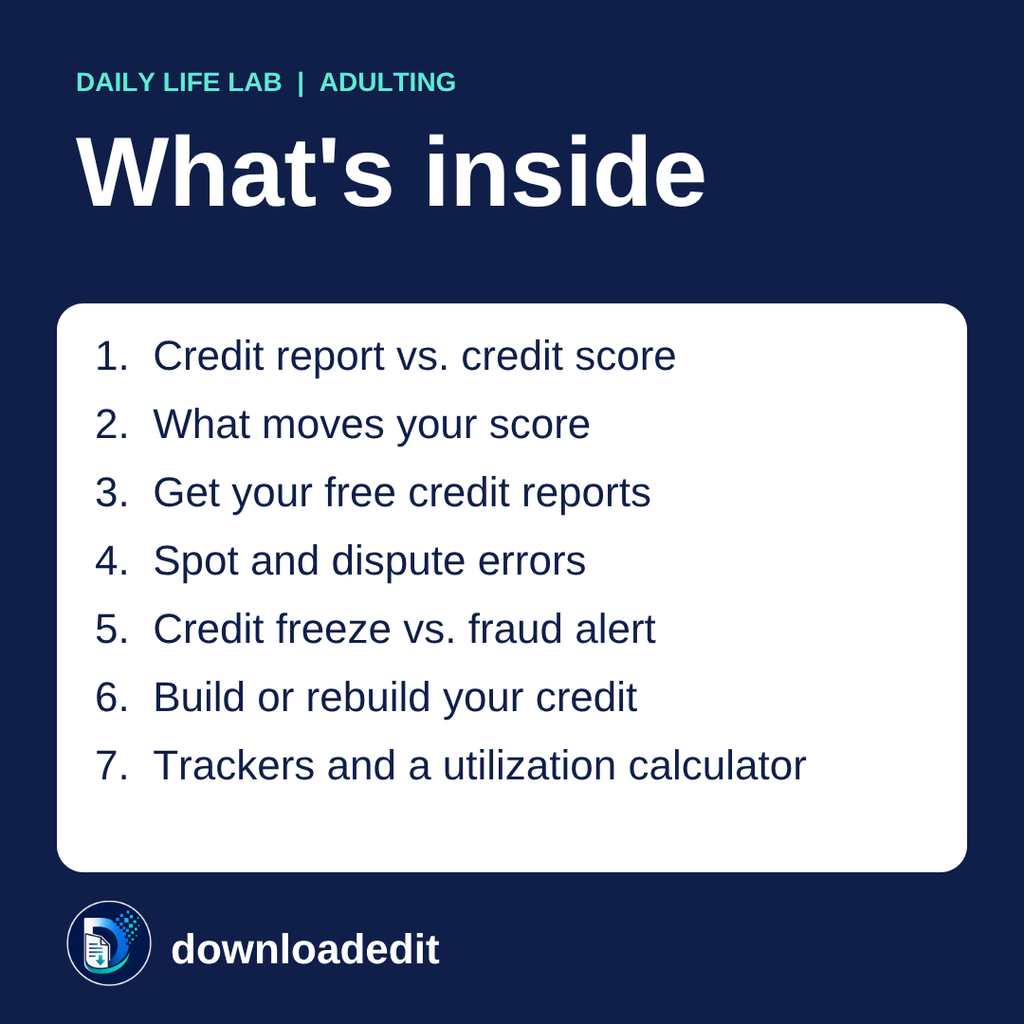 DAILY LIFE LAB | ADULTING

What's inside

1. Credit report vs. credit score
2. What moves your score
3. Get your free credit reports
4. Spot and dispute errors
5. Credit freeze vs. fraud alert
6. Build or rebuild your credit
7. Trackers and a utilization calculator

downloadedit